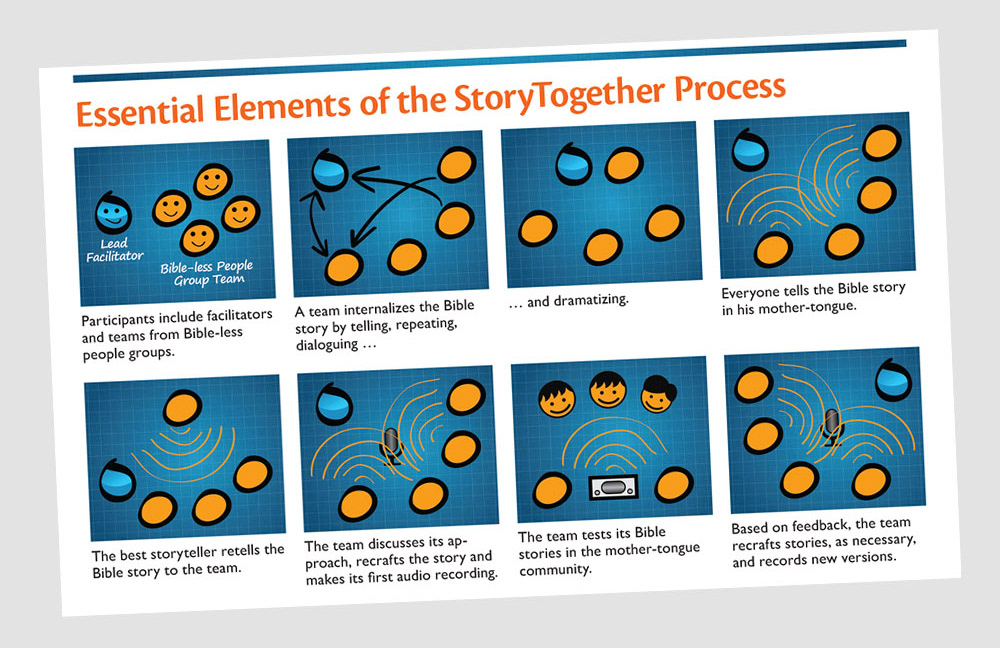 Essential Elements of the StoryTogether Process

Lead Facilitator

Bible-less People Group Team

Participants include facilitators and teams from Bible-less people groups.

A team internalizes the Bible story by telling, repeating, dialoguing …

… and dramatizing.

Everyone tells the Bible story in his mother-tongue.

The best storyteller retells the Bible story to the team.

The team discusses its approach, recrafts the story and makes its first audio recording.

The team tests its Bible stories in the mother-tongue community.

Based on feedback, the team recrafts stories, as necessary, and records new versions.